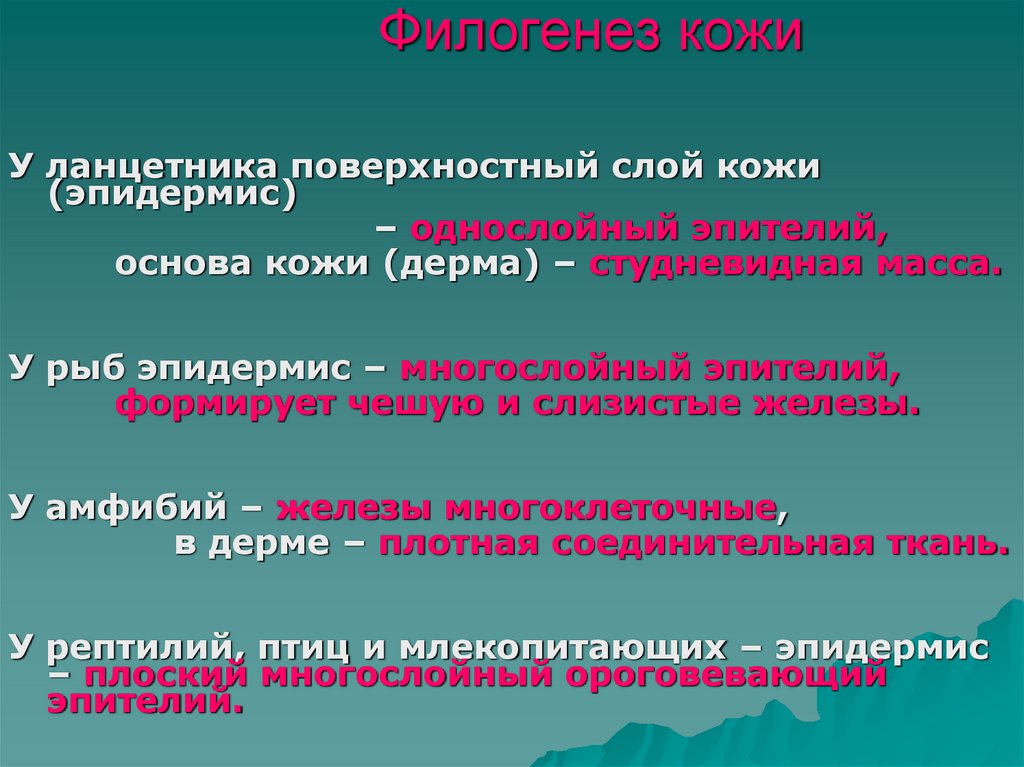 Филогенез кожи

У ланцетника поверхностный слой кожи (эпидермис) – однослойный эпителий, основа кожи (дерма) – студневидная масса.

У рыб эпидермис – многослойный эпителий, формирует чешую и слизистые железы.

У амфибий – железы многоклеточные, в дерме – плотная соединительная ткань.

У рептилий, птиц и млекопитающих – эпидермис – плоский многослойный ороговевающий эпителий.